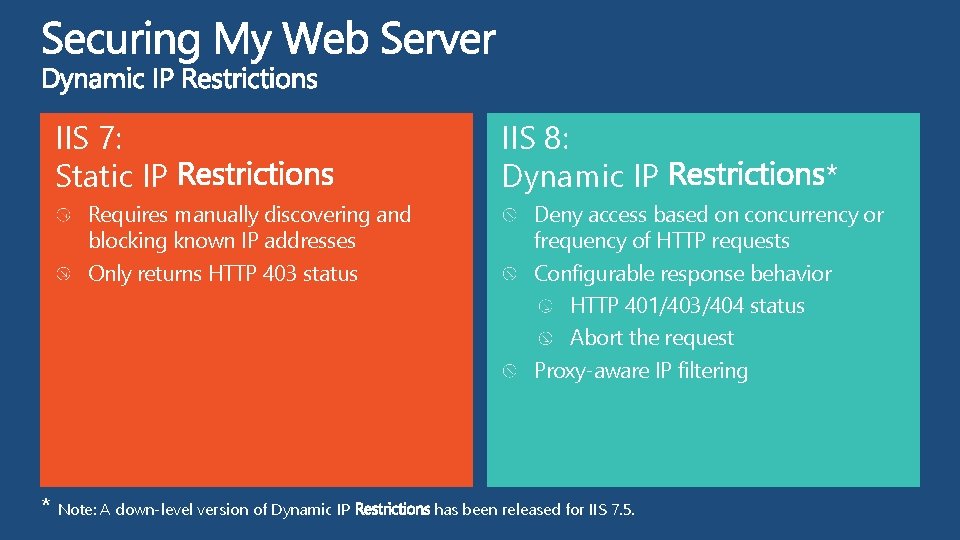 Securing My Web Server
Dynamic IP Restrictions

IIS 7:
Static IP Restrictions

Requires manually discovering and blocking known IP addresses

Only returns HTTP 403 status

IIS 8:
Dynamic IP Restrictions*

Deny access based on concurrency or frequency of HTTP requests

Configurable response behavior

HTTP 401/403/404 status

Abort the request

Proxy-aware IP filtering

* Note: A down-level version of Dynamic IP Restrictions has been released for IIS 7.5.